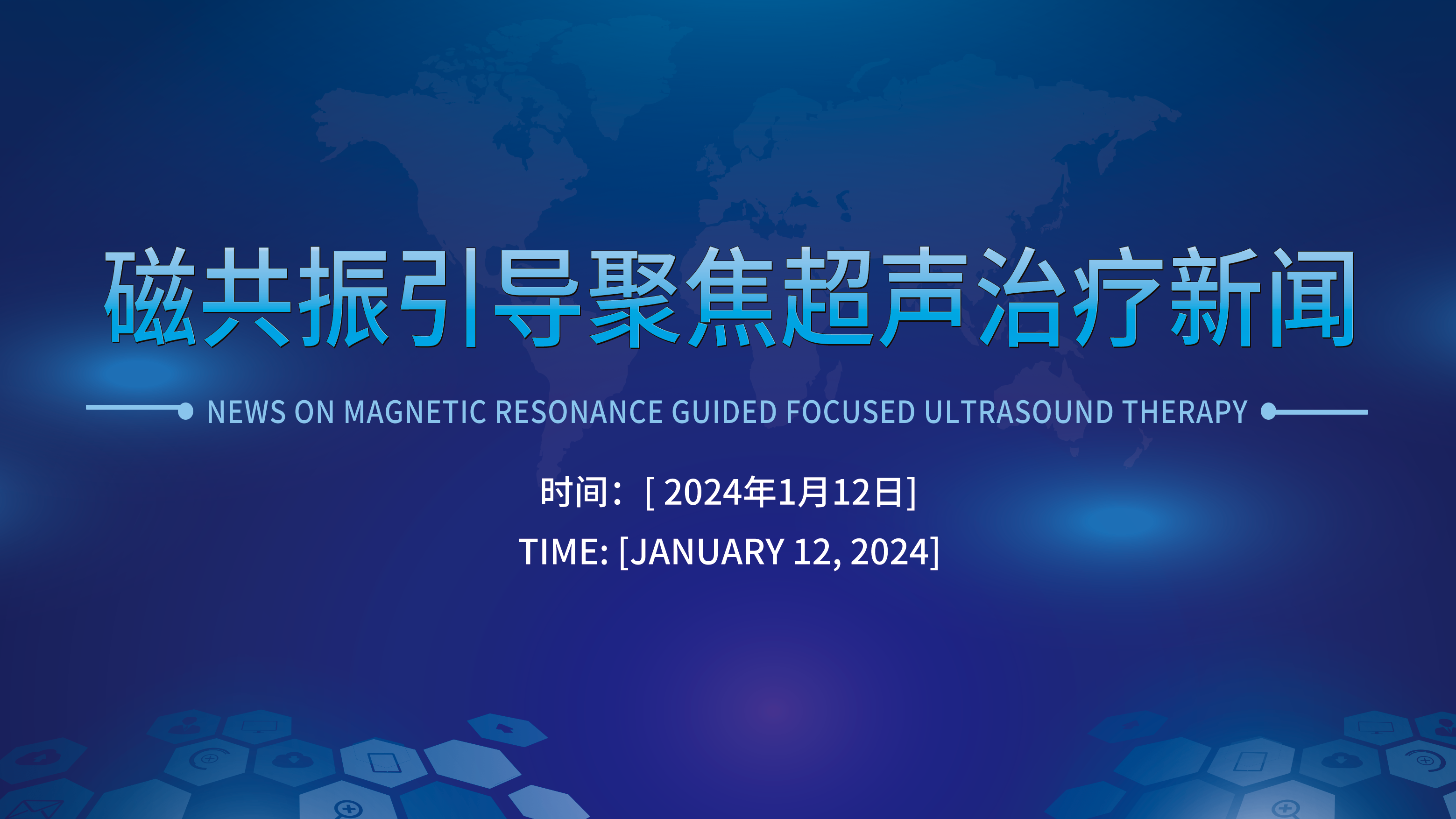 磁共振引导聚焦超声治疗新闻

NEWS ON MAGNETIC RESONANCE GUIDED FOCUSED ULTRASOUND THERAPY

时间：[ 2024年1月12日]

TIME: [JANUARY 12, 2024]